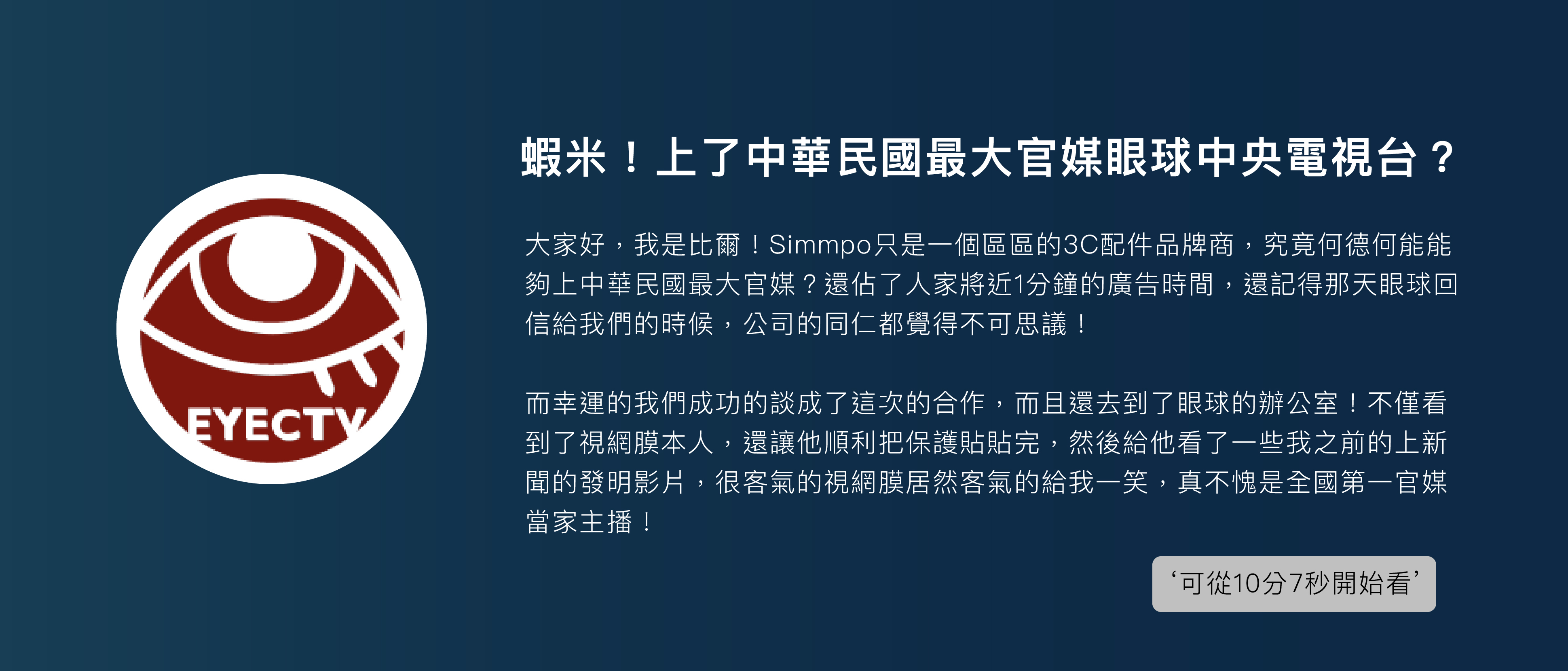 EYECTV

蝦米！上了中華民國最大官媒眼球中央電視台？

大家好，我是比爾！Simmpo只是一個區區的3C配件品牌商，究竟何德何能能夠上中華民國最大官媒？還佔了人家將近1分鐘的廣告時間，還記得那天眼球回信給我們的時候，公司的同仁都覺得不可思議！

而幸運的我們成功的談成了這次的合作，而且還去到了眼球的辦公室！不僅看到了視網膜本人，還讓他順利把保護貼貼完，然後給他看了一些我之前的上新聞的發明影片，很客氣的視網膜居然客氣的給我一笑，真不愧是全國第一官媒當家主播！

‘可從10分7秒開始看’